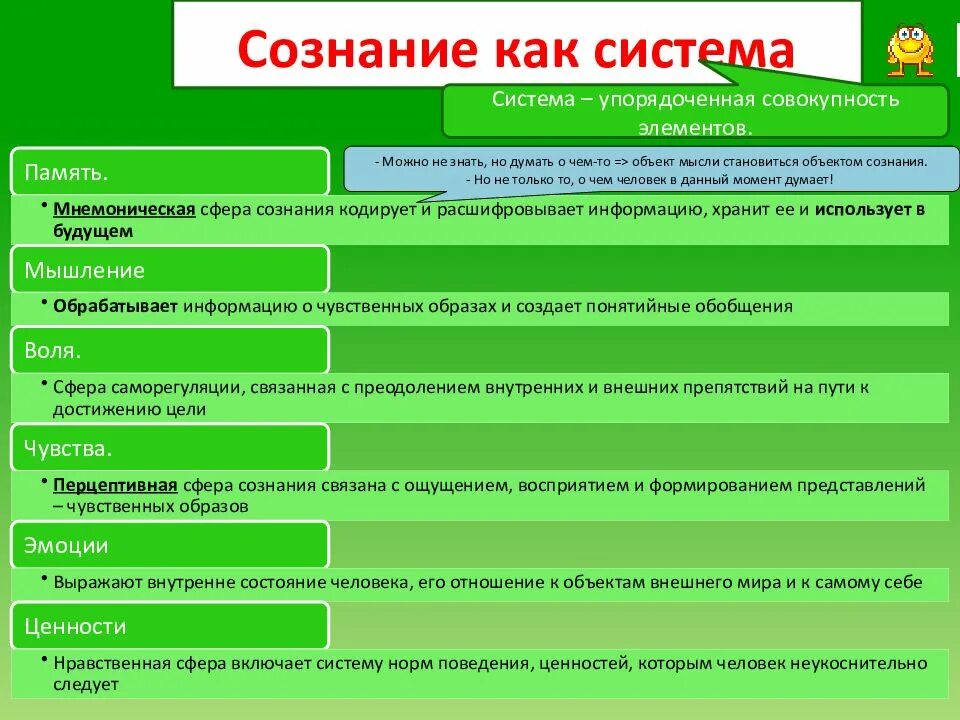 Сознание как система

Система – упорядоченная совокупность элементов.

- Можно не знать, но думать о чем-то => объект мысли становиться объектом сознания.
- Но не только то, о чем человек в данный момент думает!

Память.

• Мнемоническая сфера сознания кодирует и расшифровывает информацию, хранит ее и использует в будущем

Мышление

• Обрабатывает информацию о чувственных образах и создает понятийные обобщения

Воля.

• Сфера саморегуляции, связанная с преодолением внутренних и внешних препятствий на пути к достижению цели

Чувства.

• Перцептивная сфера сознания связана с ощущением, восприятием и формированием представлений – чувственных образов

Эмоции

• Выражают внутренне состояние человека, его отношение к объектам внешнего мира и к самому себе

Ценности

• Нравственная сфера включает систему норм поведения, ценностей, которым человек неукоснительно следует